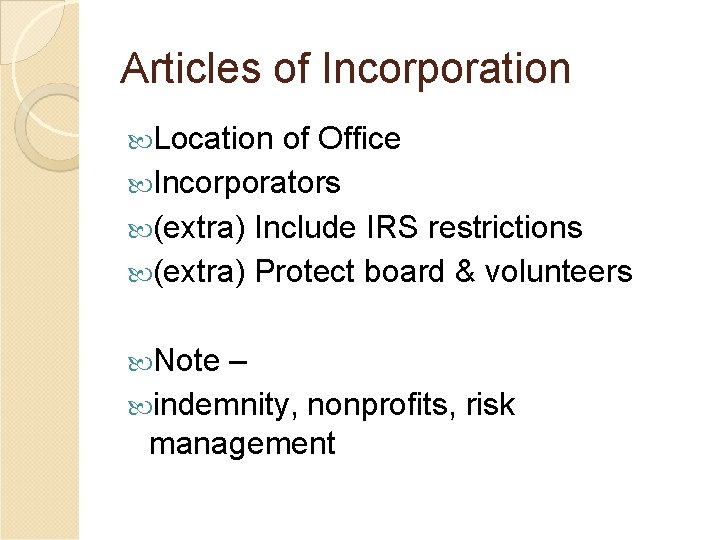 Articles of Incorporation

Location of Office
Incorporators
(extra) Include IRS restrictions
(extra) Protect board & volunteers

Note –
indemnity, nonprofits, risk management